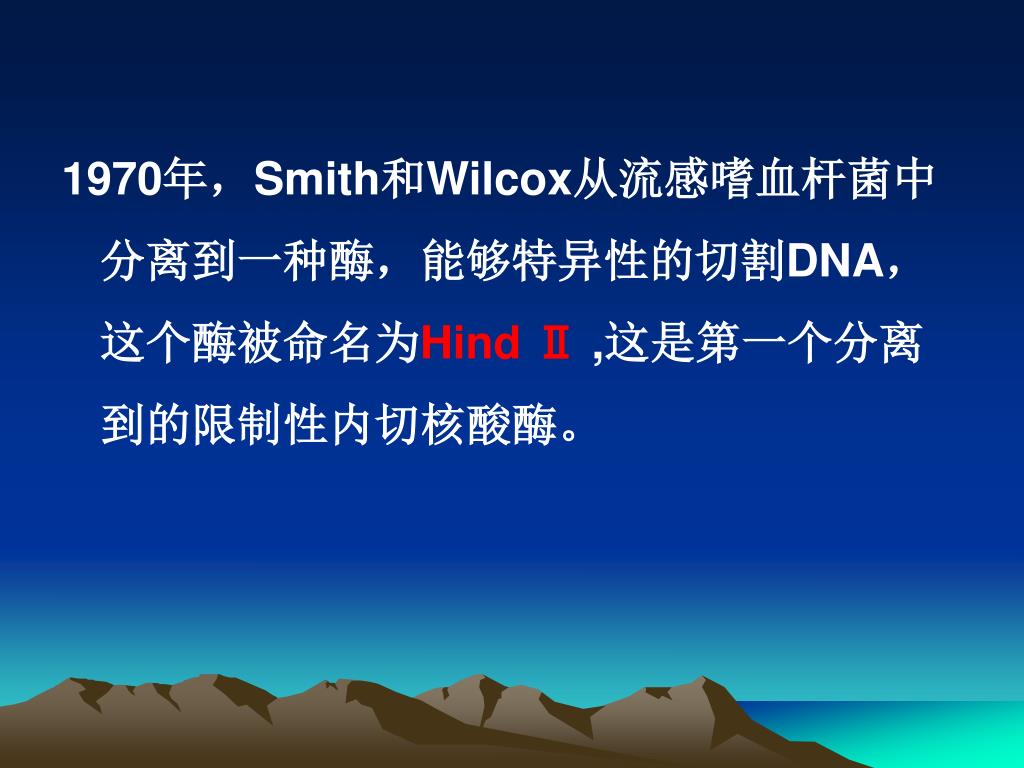 1970年，Smith和Wilcox从流感嗜血杆菌中分离到一种酶，能够特异性的切割DNA，这个酶被命名为Hind Ⅱ ,这是第一个分离到的限制性内切核酸酶。